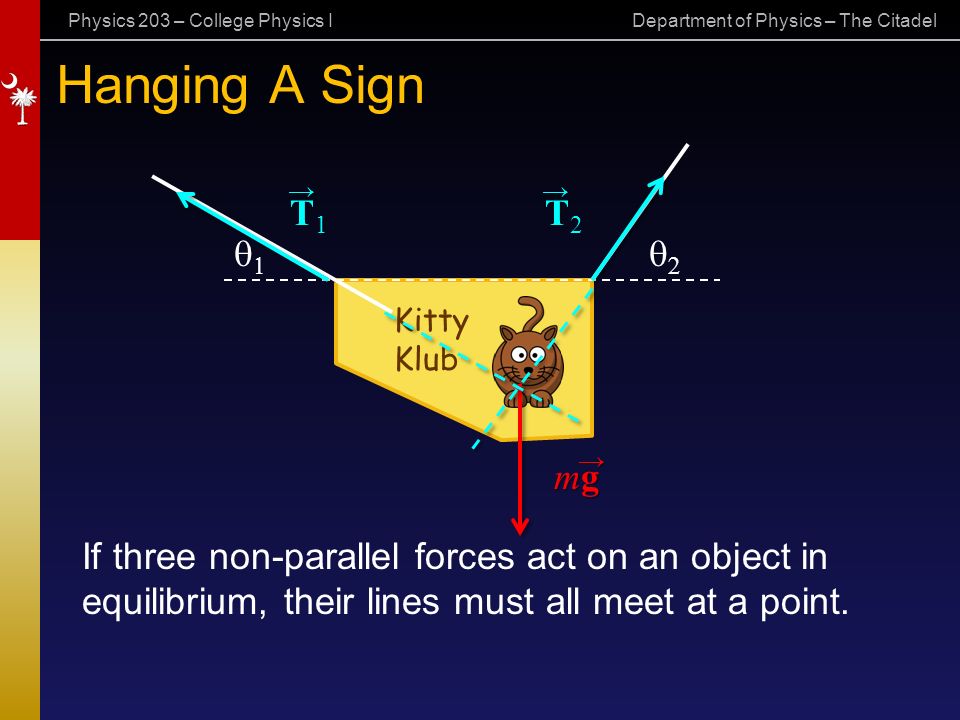 Physics 203 – College Physics I

Department of Physics – The Citadel

Hanging A Sign

$\vec{\mathbf{T}}_1$

$\vec{\mathbf{T}}_2$

$\theta_1$

$\theta_2$

Kitty Klub

$m\vec{\mathbf{g}}$

If three non-parallel forces act on an object in equilibrium, their lines must all meet at a point.